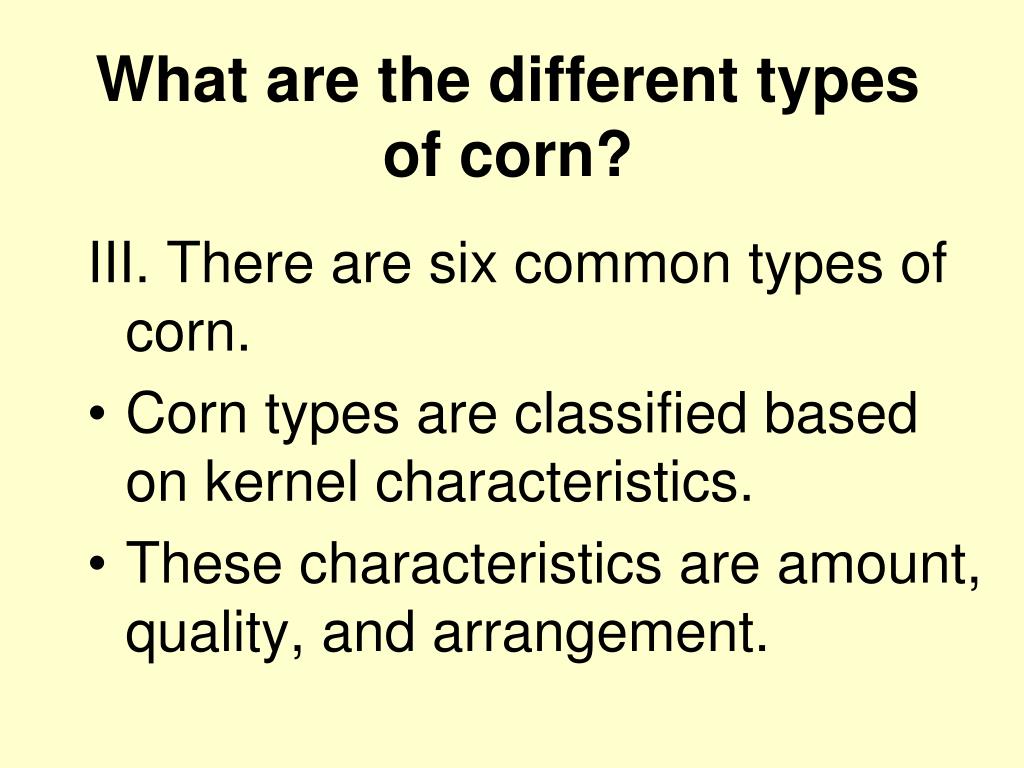 What are the different types of corn?

III. There are six common types of corn.

• Corn types are classified based on kernel characteristics.

• These characteristics are amount, quality, and arrangement.